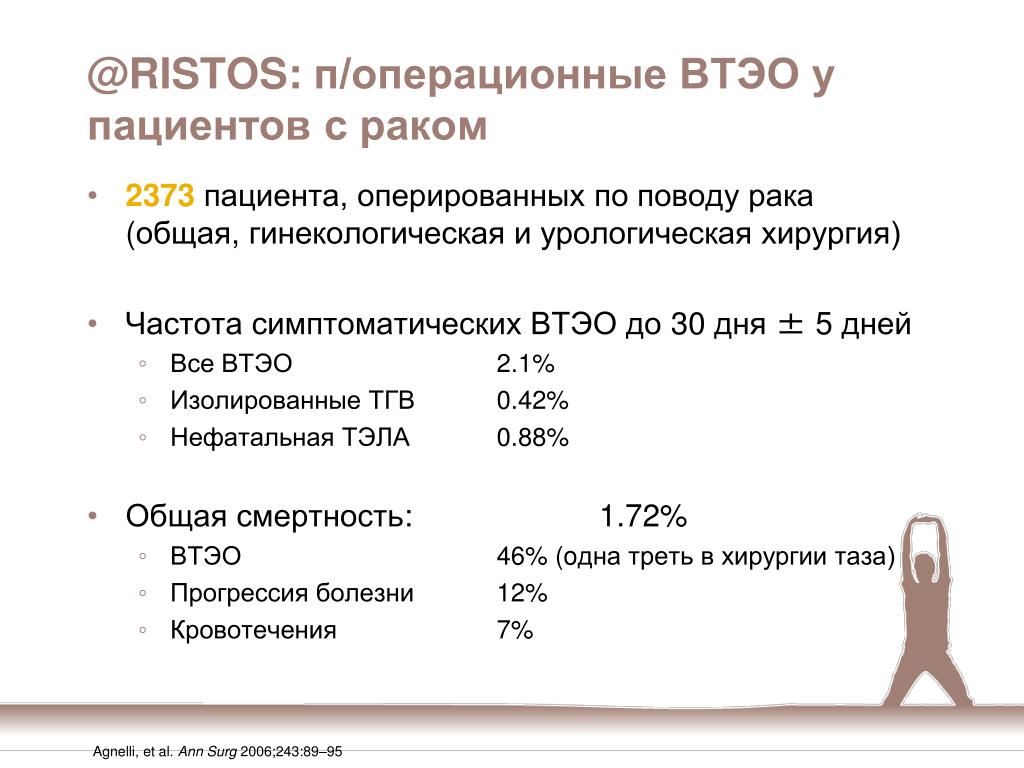 @RISTOS: п/операционные ВТЭО у пациентов с раком

• 2373 пациента, оперированных по поводу рака (общая, гинекологическая и урологическая хирургия)

• Частота симптоматических ВТЭО до 30 дня ± 5 дней
◦ Все ВТЭО 2.1%
◦ Изолированные ТГВ 0.42%
◦ Нефатальная ТЭЛА 0.88%

• Общая смертность: 1.72%
◦ ВТЭО 46% (одна треть в хирургии таза)
◦ Прогрессия болезни 12%
◦ Кровотечения 7%

Agnelli, et al. Ann Surg 2006;243:89–95